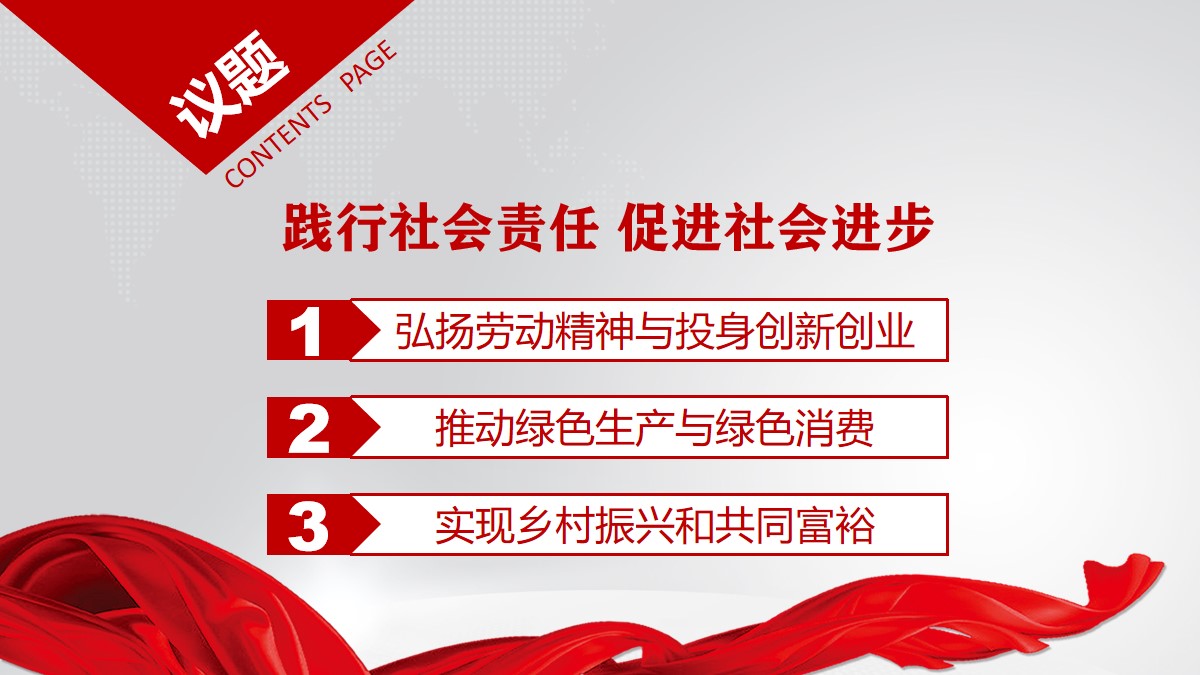 议题
CONTENTS PAGE

践行社会责任 促进社会进步

1 弘扬劳动精神与投身创新创业

2 推动绿色生产与绿色消费

3 实现乡村振兴和共同富裕